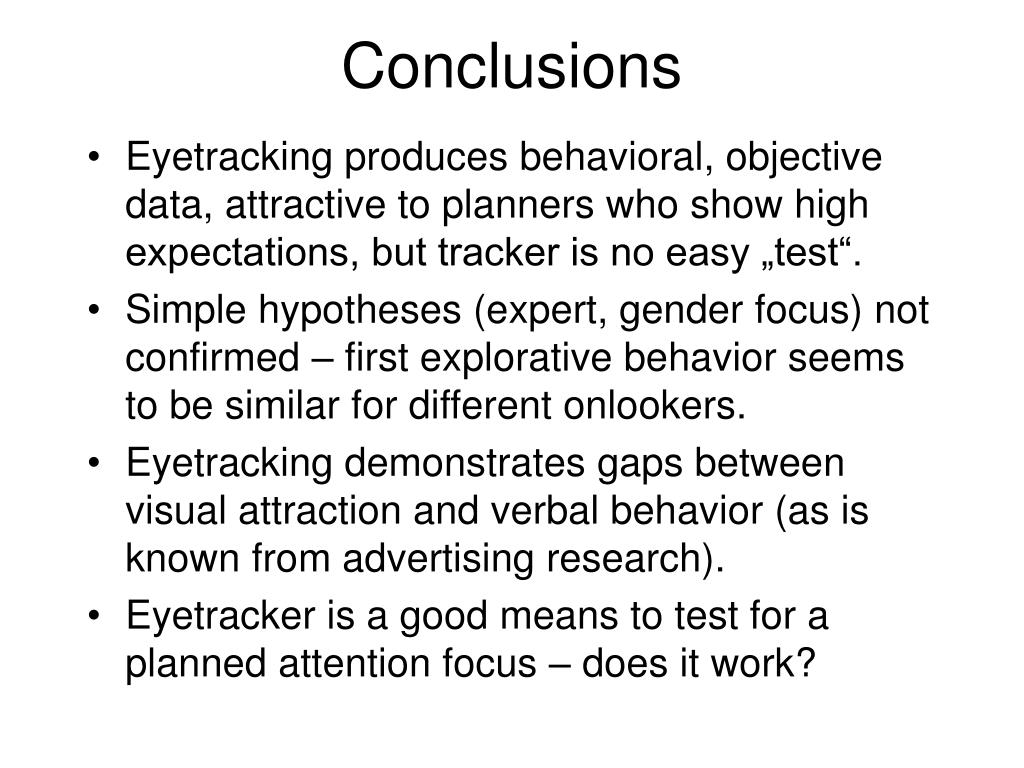 Conclusions

• Eyetracking produces behavioral, objective data, attractive to planners who show high expectations, but tracker is no easy „test“.
• Simple hypotheses (expert, gender focus) not confirmed – first explorative behavior seems to be similar for different onlookers.
• Eyetracking demonstrates gaps between visual attraction and verbal behavior (as is known from advertising research).
• Eyetracker is a good means to test for a planned attention focus – does it work?